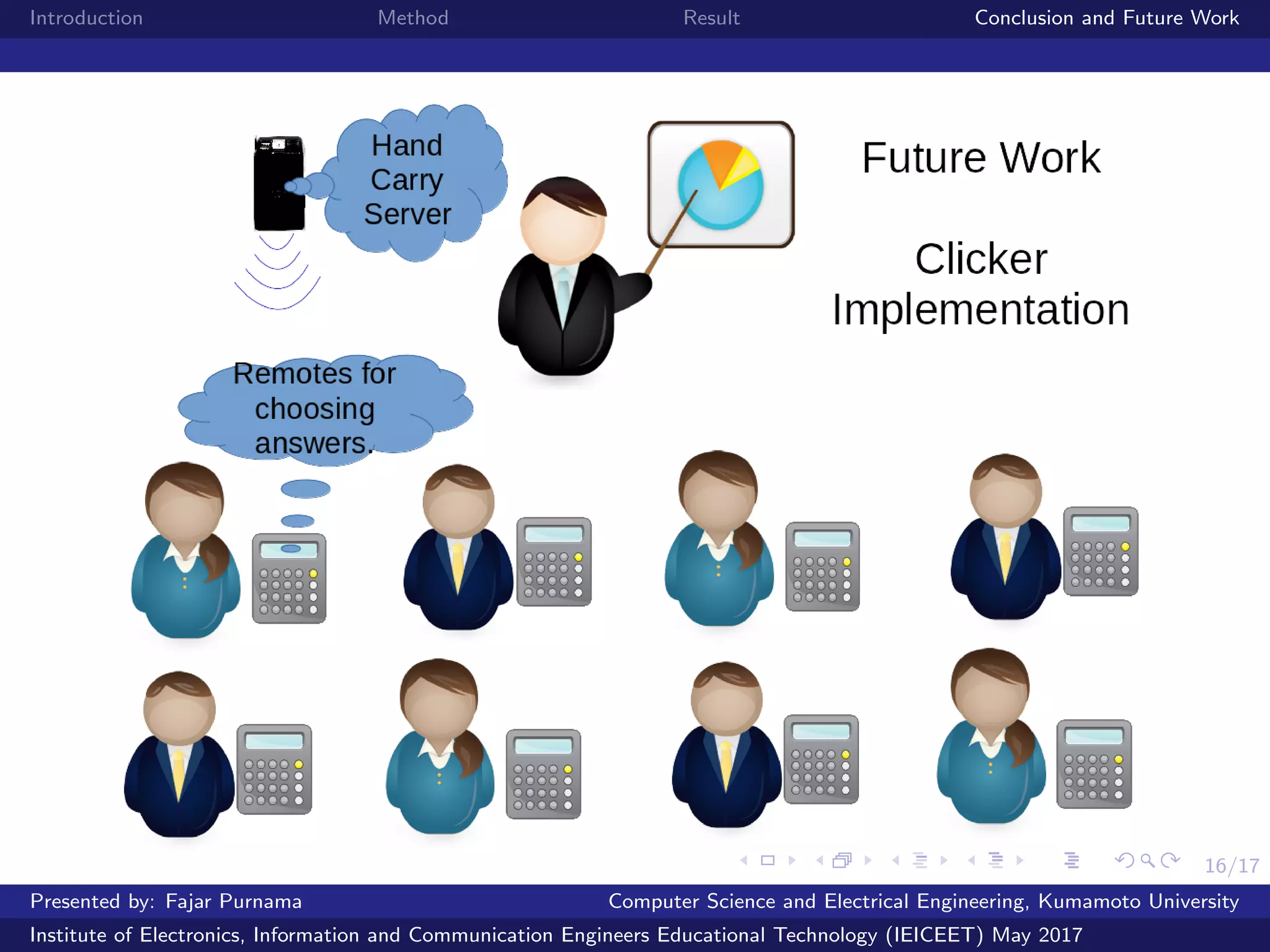 Introduction Method Result Conclusion and Future Work

Hand Carry Server

Future Work

Clicker Implementation

Remotes for choosing answers.

16/17

Presented by: Fajar Purnama Computer Science and Electrical Engineering, Kumamoto University

Institute of Electronics, Information and Communication Engineers Educational Technology (IEICEET) May 2017